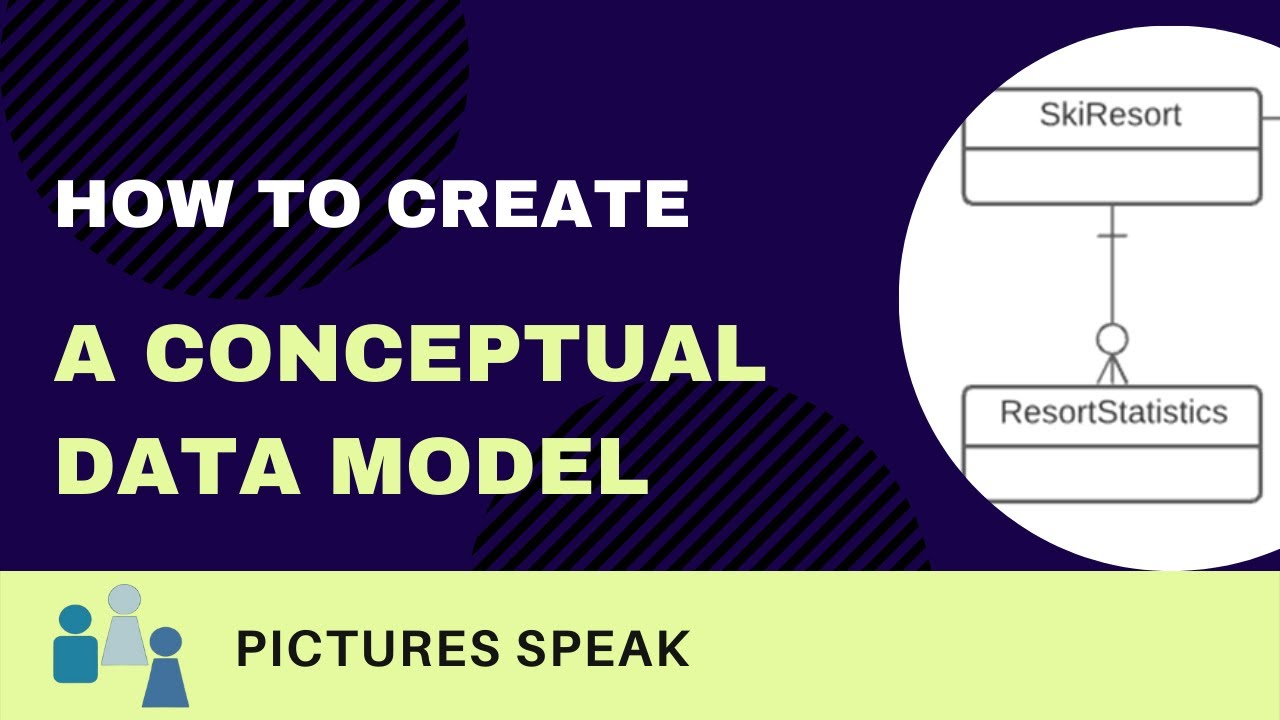 HOW TO CREATE

A CONCEPTUAL DATA MODEL

SkiResort

ResortStatistics

PICTURES SPEAK